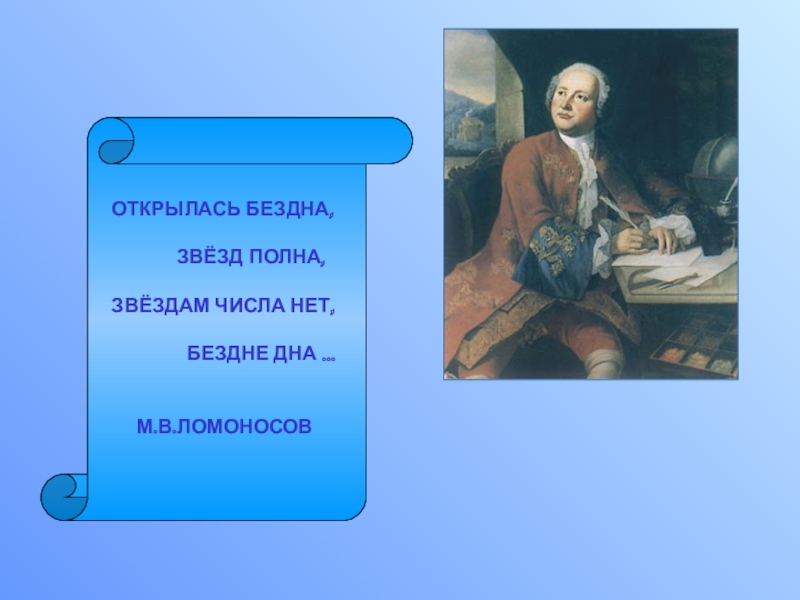 ОТКРЫЛАСЬ БЕЗДНА,

ЗВЁЗД ПОЛНА,

ЗВЁЗДАМ ЧИСЛА НЕТ,

БЕЗДНЕ ДНА …

М.В.ЛОМОНОСОВ